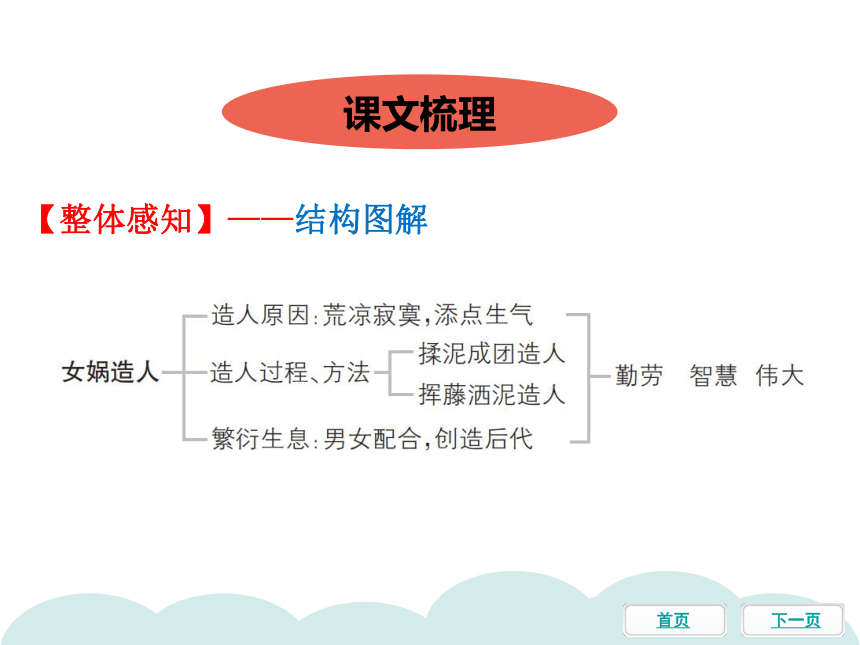 课文梳理

【整体感知】——结构图解

女娲造人

造人原因：荒凉寂寞，添点生气

造人过程、方法

揉泥成团造人

挥藤洒泥造人

繁衍生息：男女配合，创造后代

勤劳　智慧　伟大

首页

下一页